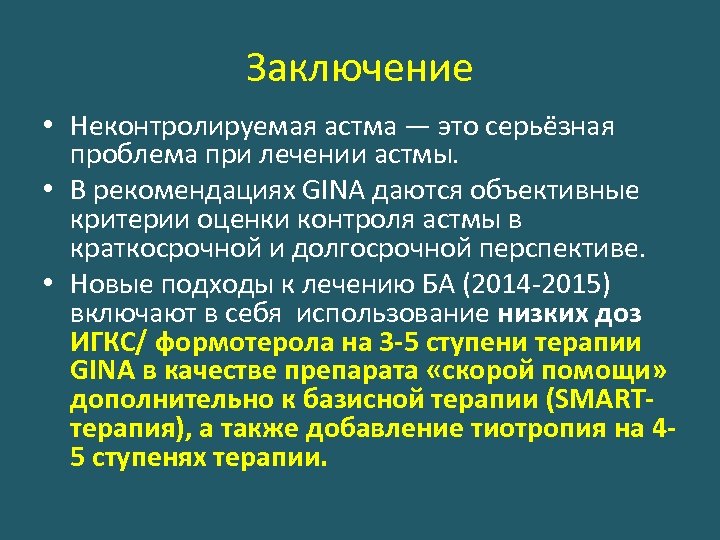 Заключение

• Неконтролируемая астма — это серьёзная проблема при лечении астмы.

• В рекомендациях GINA даются объективные критерии оценки контроля астмы в краткосрочной и долгосрочной перспективе.

• Новые подходы к лечению БА (2014-2015) включают в себя использование низких доз ИГКС/ формотерола на 3-5 ступени терапии GINA в качестве препарата «скорой помощи» дополнительно к базисной терапии (SMART-терапия), а также добавление тиотропия на 4-5 ступенях терапии.